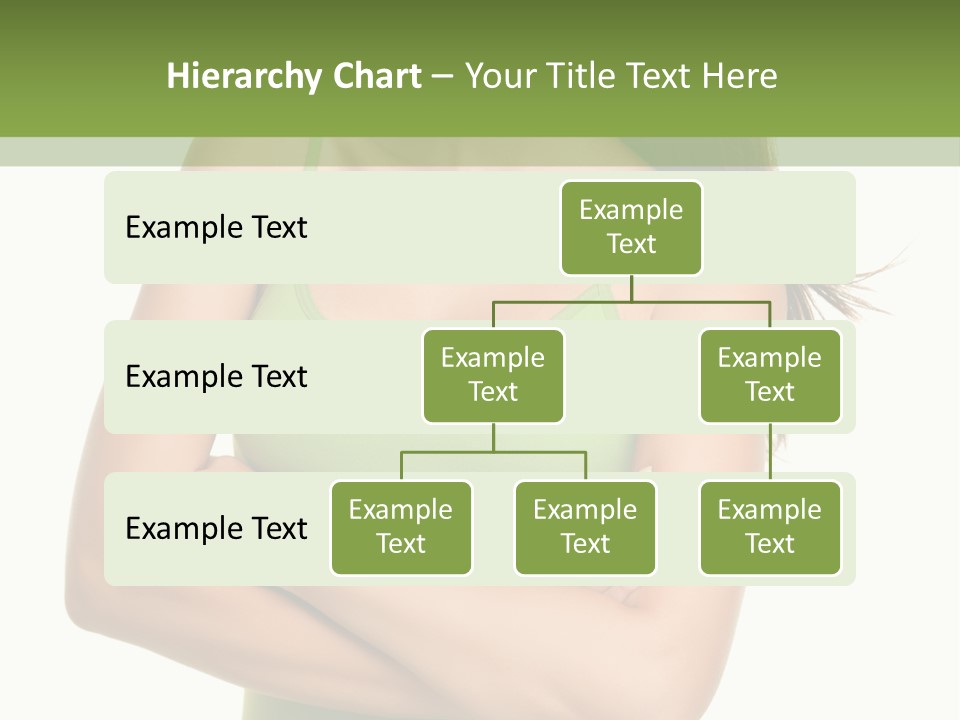 Hierarchy Chart – Your Title Text Here

Example Text

Example Text

Example Text

Example Text

Example Text

Example Text

Example Text

Example Text

Example Text